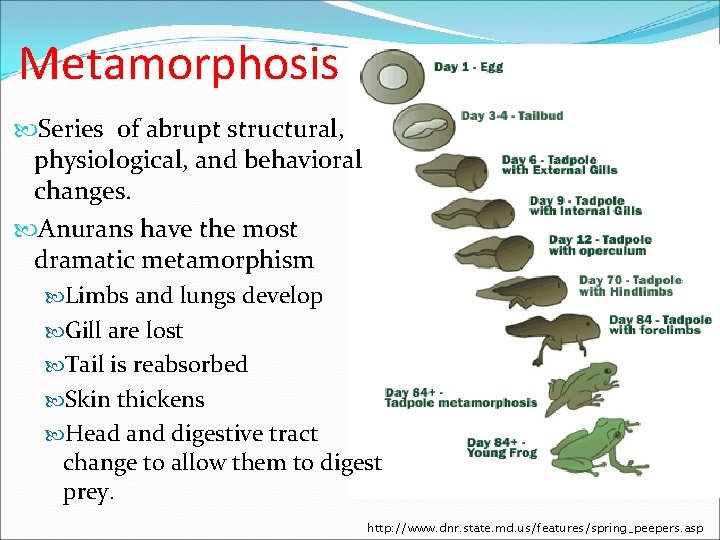 Metamorphosis

Series of abrupt structural, physiological, and behavioral changes.

Anurans have the most dramatic metamorphism

Limbs and lungs develop

Gill are lost

Tail is reabsorbed

Skin thickens

Head and digestive tract change to allow them to digest prey.

Day 1 - Egg

Day 3-4 - Tailbud

Day 6 - Tadpole with External Gills

Day 9 - Tadpole with Internal Gills

Day 12 - Tadpole with operculum

Day 70 - Tadpole with Hindlimbs

Day 84 - Tadpole with forelimbs

Day 84+ - Tadpole metamorphosis

Day 84+ - Young Frog

http://www.dnr.state.md.us/features/spring_peepers.asp